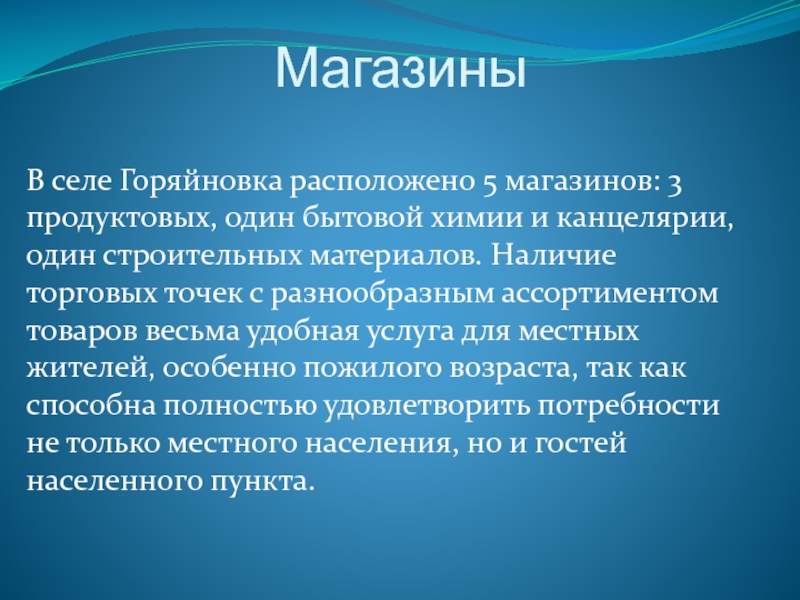 Магазины

В селе Горяйновка расположено 5 магазинов: 3 продуктовых, один бытовой химии и канцелярии, один строительных материалов. Наличие торговых точек с разнообразным ассортиментом товаров весьма удобная услуга для местных жителей, особенно пожилого возраста, так как способна полностью удовлетворить потребности не только местного населения, но и гостей населенного пункта.